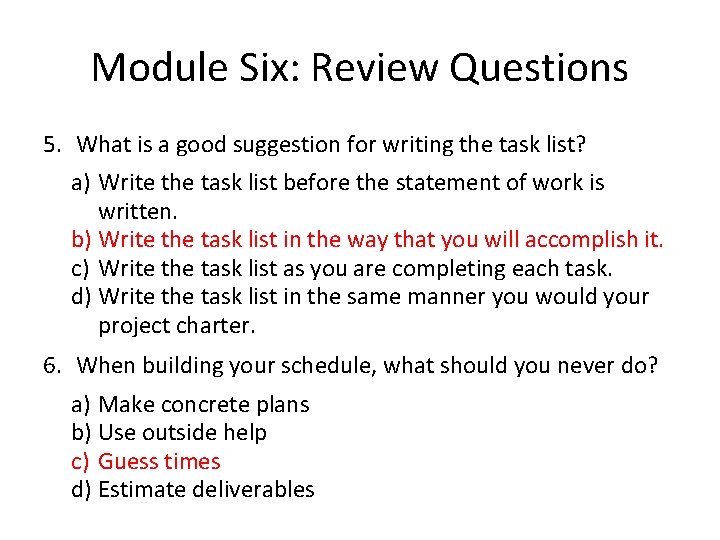 Module Six: Review Questions

5. What is a good suggestion for writing the task list?

a) Write the task list before the statement of work is written.
b) Write the task list in the way that you will accomplish it.
c) Write the task list as you are completing each task.
d) Write the task list in the same manner you would your project charter.

6. When building your schedule, what should you never do?

a) Make concrete plans
b) Use outside help
c) Guess times
d) Estimate deliverables